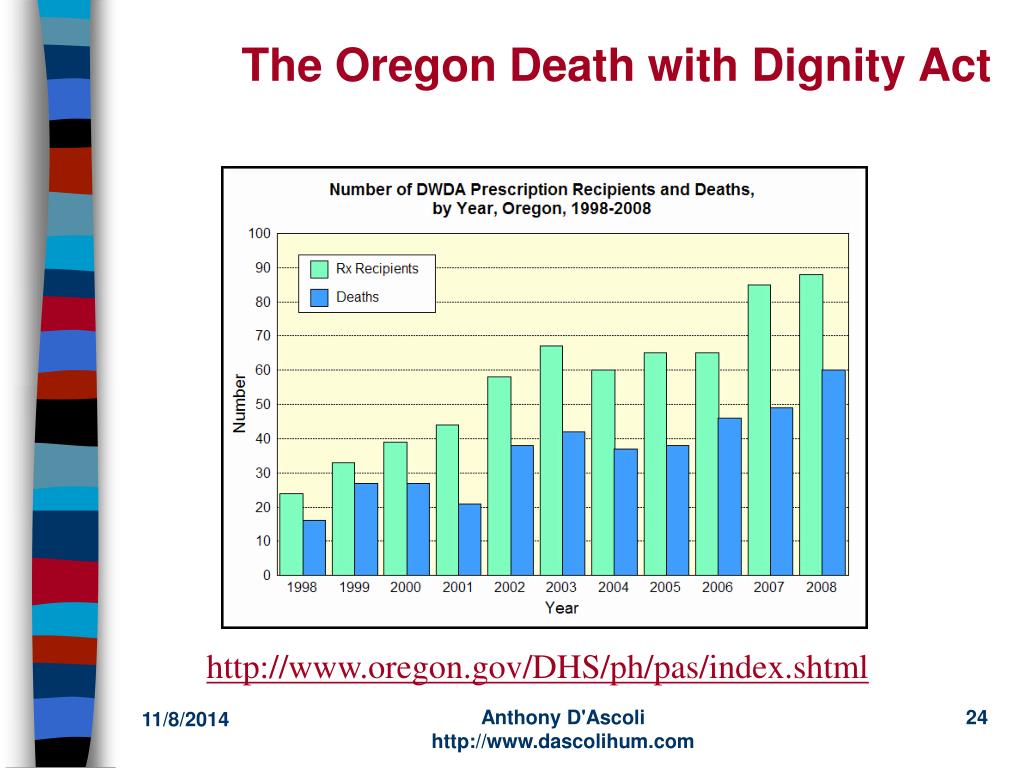 The Oregon Death with Dignity Act

Number of DWDA Prescription Recipients and Deaths, by Year, Oregon, 1998-2008

Rx Recipients
Deaths

Number

100
90
80
70
60
50
40
30
20
10
0

1998 1999 2000 2001 2002 2003 2004 2005 2006 2007 2008

Year

http://www.oregon.gov/DHS/ph/pas/index.shtml

11/8/2014

Anthony D'Ascoli
http://www.dascolihum.com

24